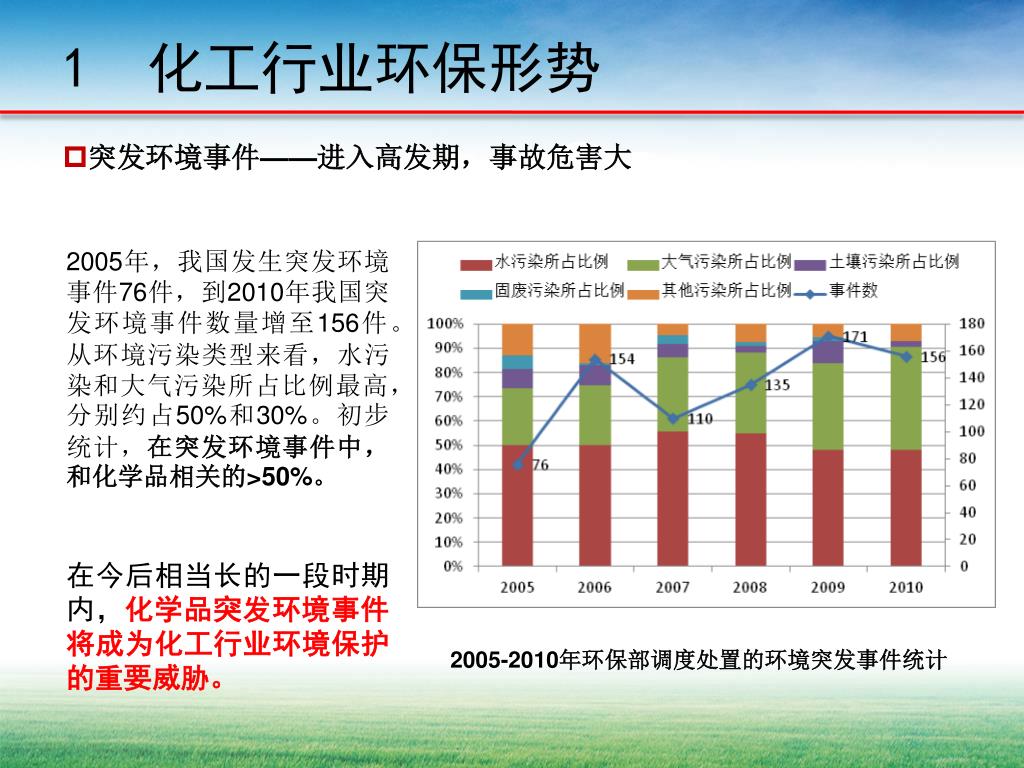 1 化工行业环保形势

突发环境事件——进入高发期，事故危害大

2005年，我国发生突发环境事件76件，到2010年我国突发环境事件数量增至156件。从环境污染类型来看，水污染和大气污染所占比例最高，分别约占50%和30%。初步统计，在突发环境事件中，和化学品相关的>50%。

在今后相当长的一段时期内，化学品突发环境事件将成为化工行业环境保护的重要威胁。

水污染所占比例 大气污染所占比例 土壤污染所占比例 固废污染所占比例 其他污染所占比例 事件数

100% 90% 80% 70% 60% 50% 40% 30% 20% 10% 0%

180 160 140 120 100 80 60 40 20 0

76 154 110 135 171 156

2005 2006 2007 2008 2009 2010

2005-2010年环保部调度处置的环境突发事件统计